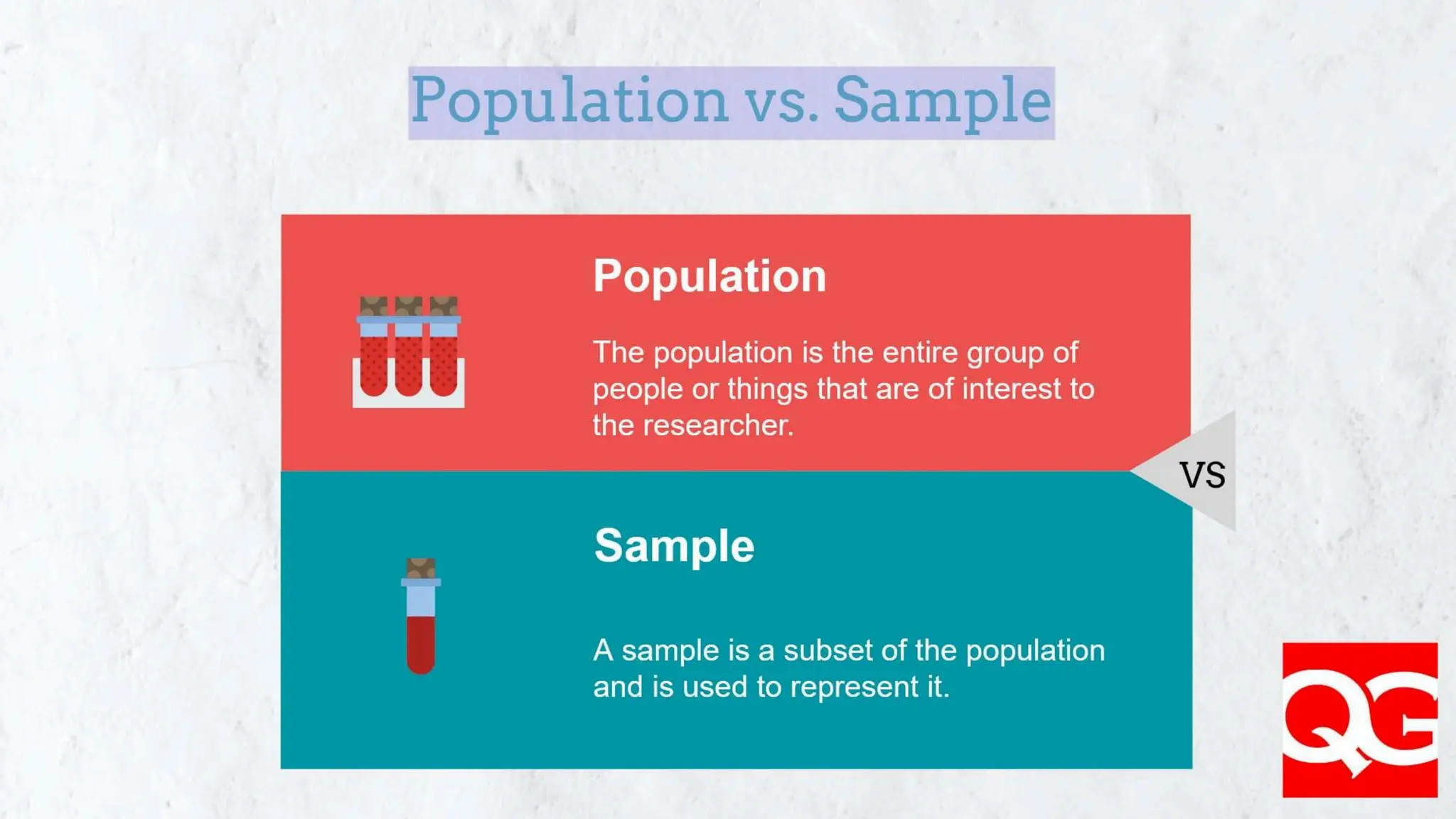 Population vs. Sample

Population

The population is the entire group of people or things that are of interest to the researcher.

VS

Sample

A sample is a subset of the population and is used to represent it.

QG